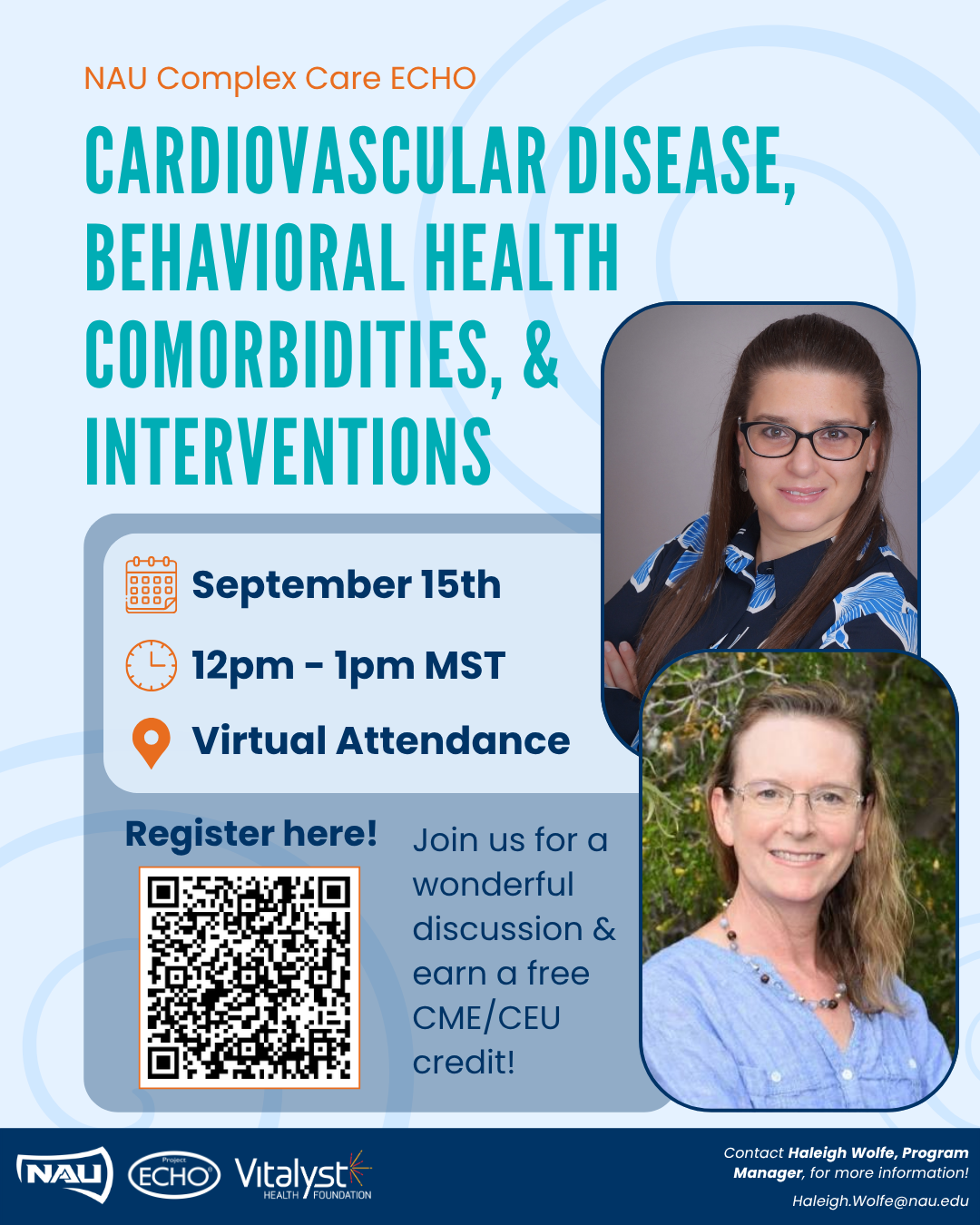 NAU Complex Care ECHO

CARDIOVASCULAR DISEASE, BEHAVIORAL HEALTH COMORBIDITIES, & INTERVENTIONS

September 15th

12pm - 1pm MST

Virtual Attendance

Register here!

Join us for a wonderful discussion & earn a free CME/CEU credit!

NAU Project ECHO Vitalyst HEALTH FOUNDATION

Contact Haleigh Wolfe, Program Manager, for more information!

Haleigh.Wolfe@nau.edu